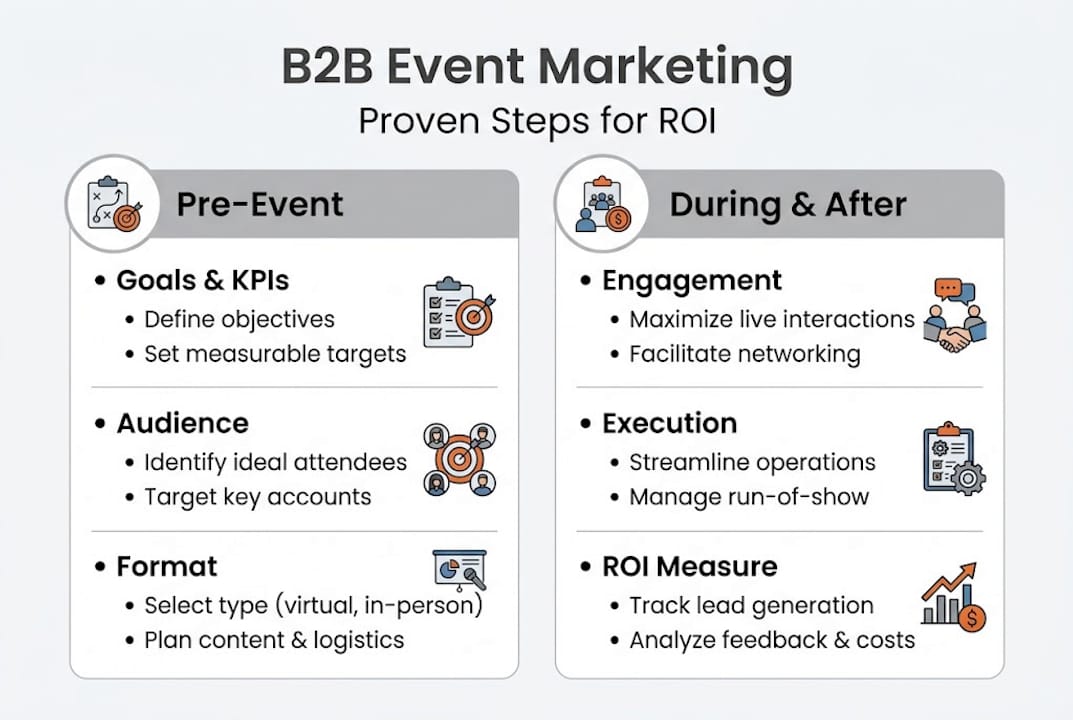 B2B Event Marketing
Proven Steps for ROI

Pre-Event

• Goals & KPIs
• Define objectives
• Set measurable targets

• Audience
• Identify ideal attendees
• Target key accounts

• Format
• Select type (virtual, in-person)
• Plan content & logistics

During & After

• Engagement
• Maximize live interactions
• Facilitate networking

• Execution
• Streamline operations
• Manage run-of-show

• ROI Measure
• Track lead generation
• Analyze feedback & costs